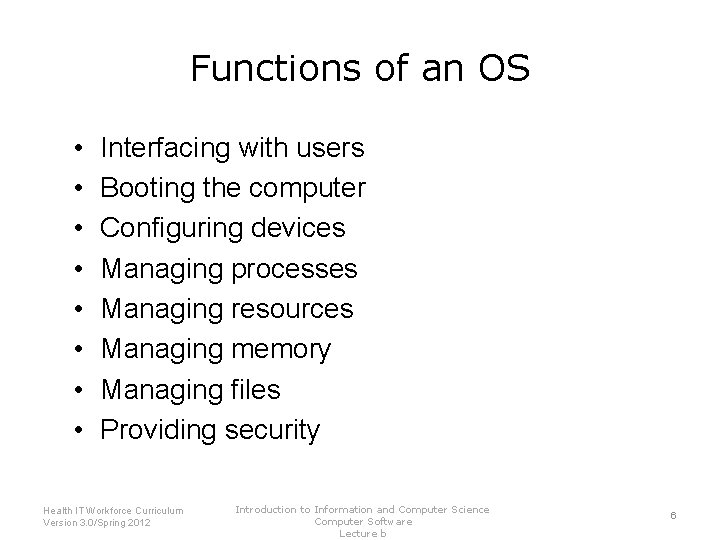 Functions of an OS

• Interfacing with users
• Booting the computer
• Configuring devices
• Managing processes
• Managing resources
• Managing memory
• Managing files
• Providing security

Health IT Workforce Curriculum
Version 3.0/Spring 2012

Introduction to Information and Computer Science
Computer Software
Lecture b

6